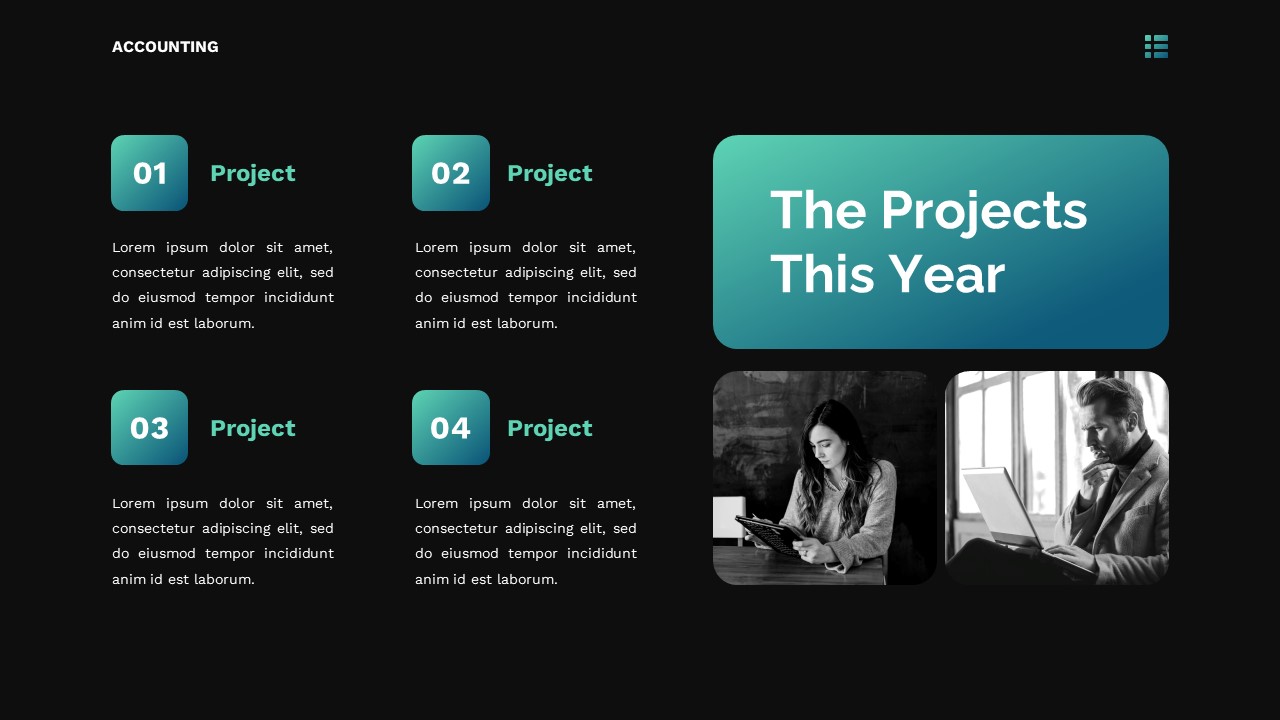 ACCOUNTING

01 Project

Lorem ipsum dolor sit amet, consectetur adipiscing elit, sed do eiusmod tempor incididunt anim id est laborum.

02 Project

Lorem ipsum dolor sit amet, consectetur adipiscing elit, sed do eiusmod tempor incididunt anim id est laborum.

03 Project

Lorem ipsum dolor sit amet, consectetur adipiscing elit, sed do eiusmod tempor incididunt anim id est laborum.

04 Project

Lorem ipsum dolor sit amet, consectetur adipiscing elit, sed do eiusmod tempor incididunt anim id est laborum.

The Projects This Year